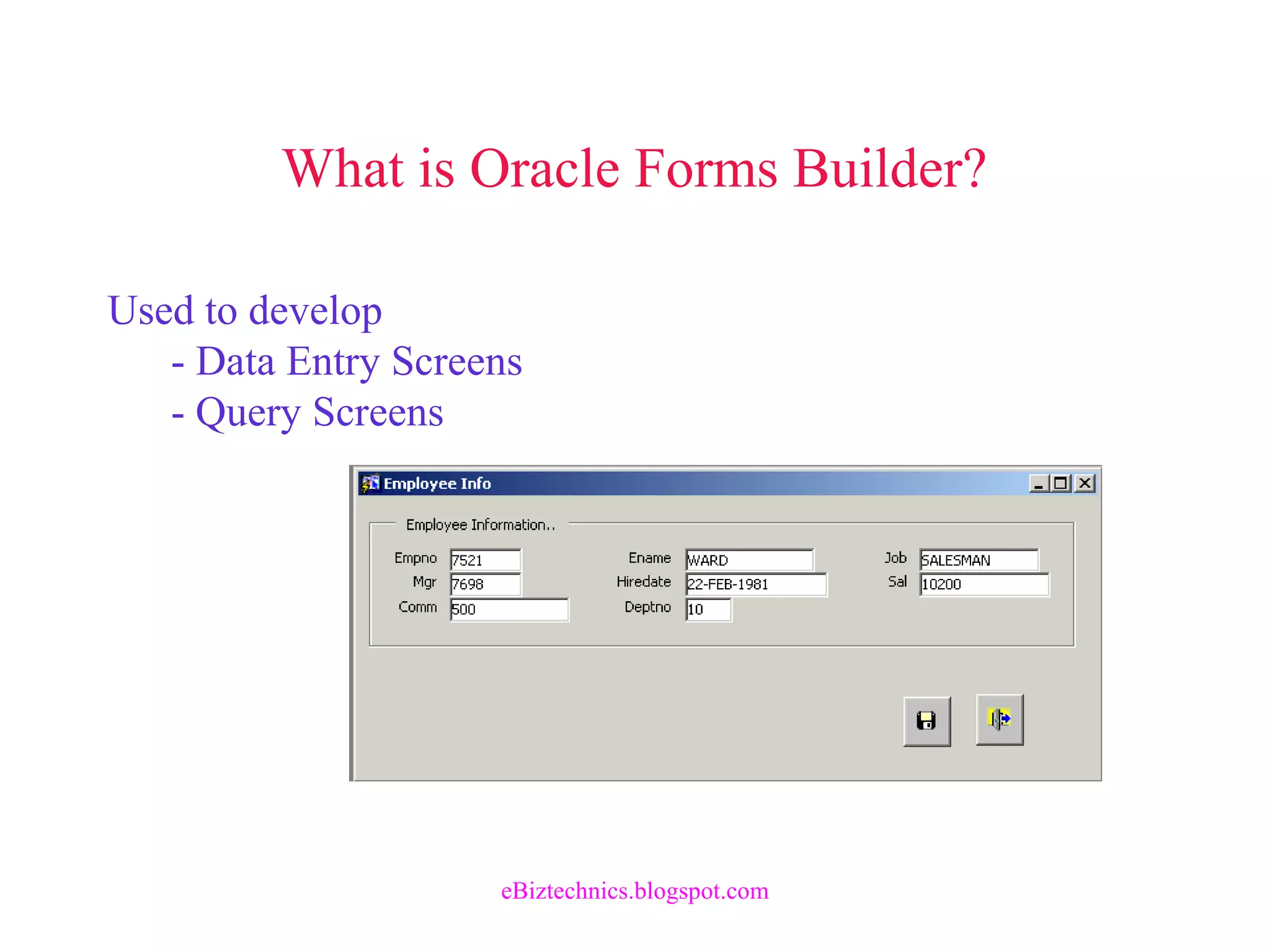 What is Oracle Forms Builder?

Used to develop
- Data Entry Screens
- Query Screens

Employee Info

Employee Information..

Empno 7521
Mgr 7698
Comm 500
Ename WARD
Hiredate 22-FEB-1981
Deptno 10
Job SALESMAN
Sal 10200

eBiztechnics.blogspot.com